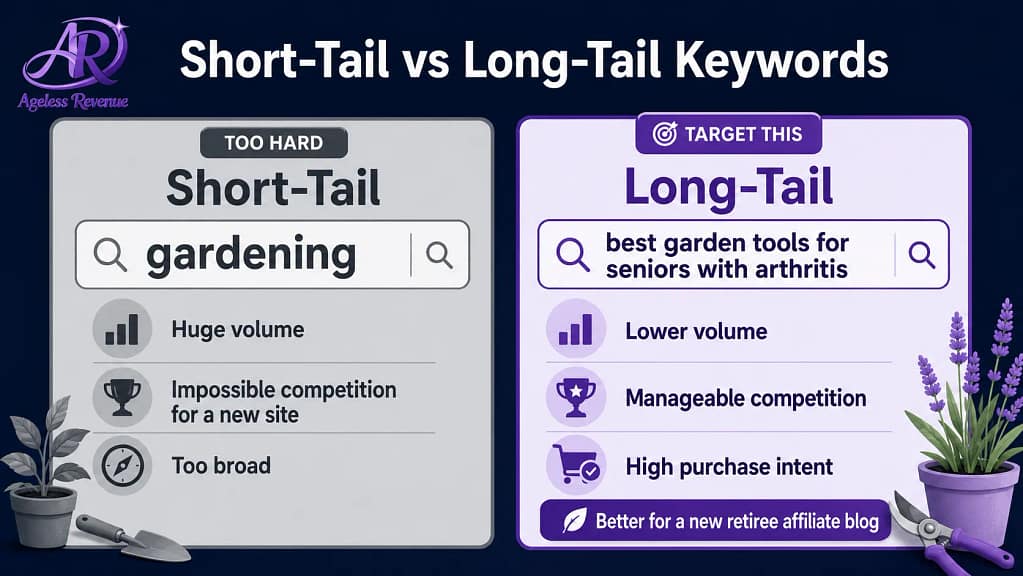 AR
Ageless Revenue

Short-Tail vs Long-Tail Keywords

TOO HARD
Short-Tail
gardening
Huge volume
Impossible competition for a new site
Too broad

TARGET THIS
Long-Tail
best garden tools for seniors with arthritis
Lower volume
Manageable competition
High purchase intent
Better for a new retiree affiliate blog